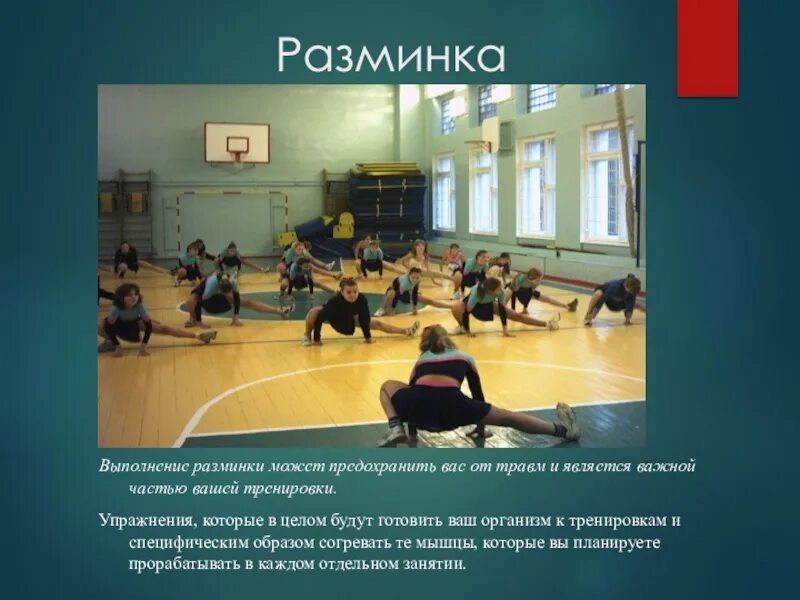 Разминка

Выполнение разминки может предохранить вас от травм и является важной частью вашей тренировки.

Упражнения, которые в целом будут готовить ваш организм к тренировкам и специфическим образом согревать те мышцы, которые вы планируете прорабатывать в каждом отдельном занятии.